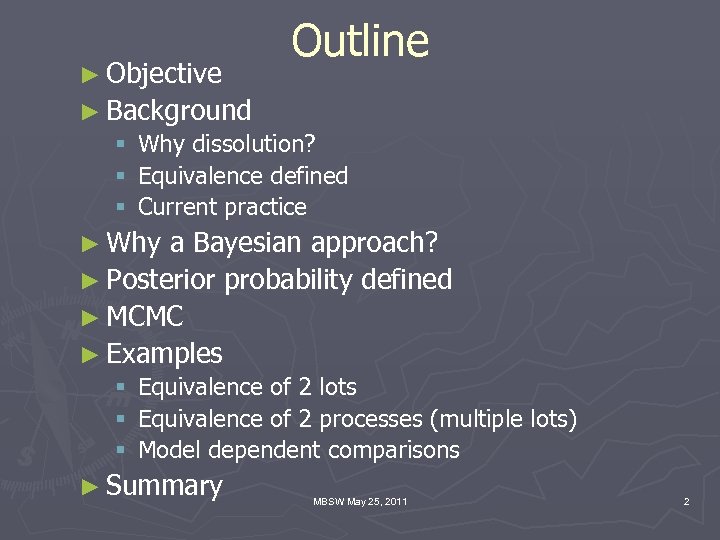 Outline

► Objective
► Background
▪ Why dissolution?
▪ Equivalence defined
▪ Current practice
► Why a Bayesian approach?
► Posterior probability defined
► MCMC
► Examples
▪ Equivalence of 2 lots
▪ Equivalence of 2 processes (multiple lots)
▪ Model dependent comparisons
► Summary

MBSW May 25, 2011

2